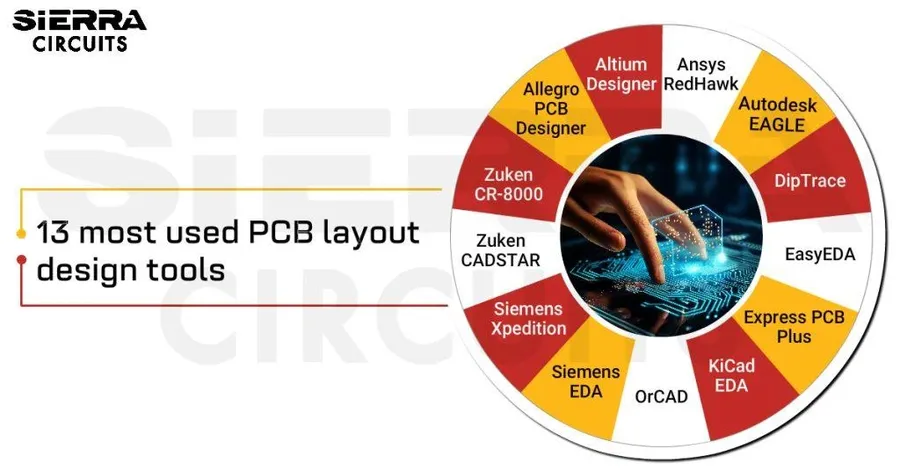 SiERRA
CIRCUITS

13 most used PCB layout design tools

Altium Designer
Ansys RedHawk
Autodesk EAGLE
DipTrace
EasyEDA
Express PCB Plus
KiCad EDA
OrCAD
Siemens EDA
Siemens Xpedition
Zuken CADSTAR
Zuken CR-8000
Allegro PCB Designer